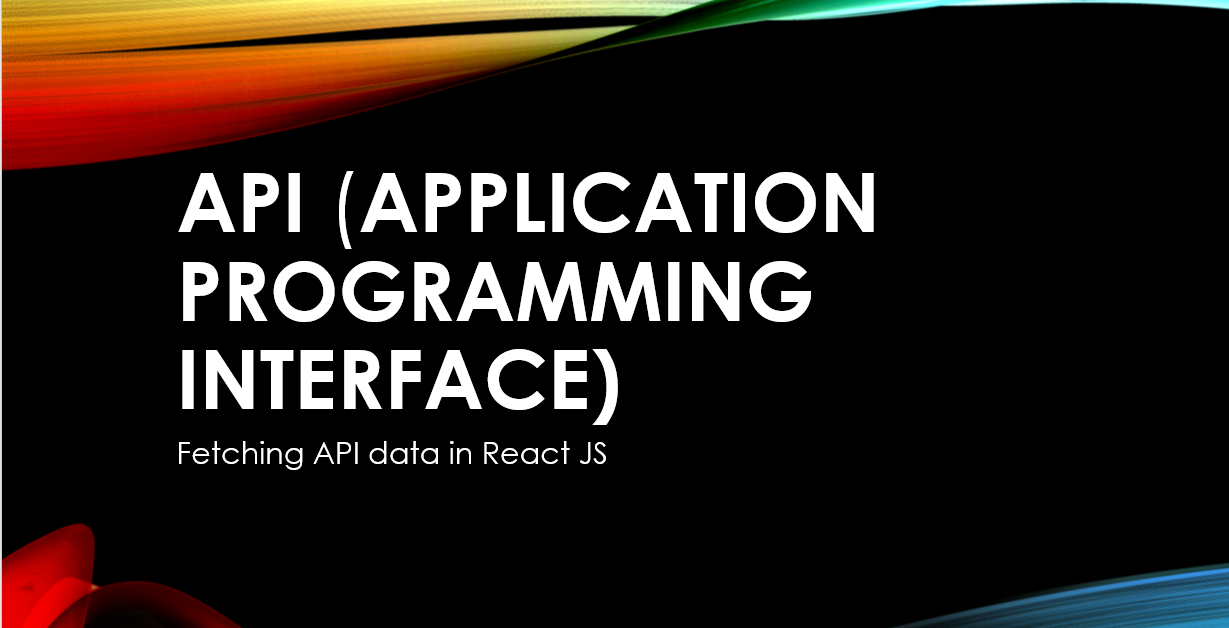 API (APPLICATION PROGRAMMING INTERFACE)

Fetching API data in React JS